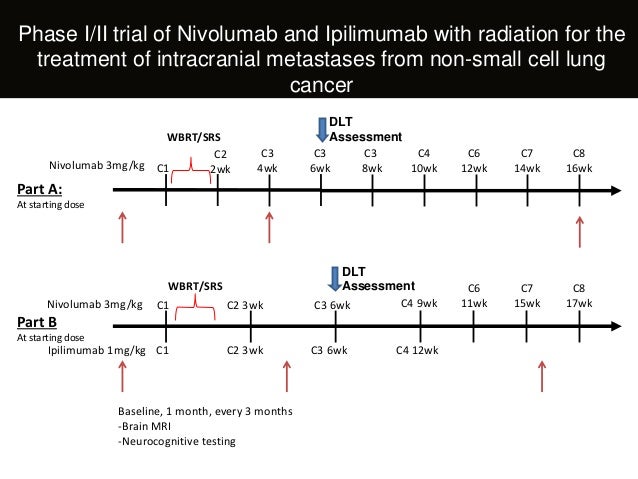 Phase I/II trial of Nivolumab and Ipilimumab with radiation for the treatment of intracranial metastases from non-small cell lung cancer

DLT Assessment

WBRT/SRS

Nivolumab 3mg/kg C1 C2 2wk C3 4wk C3 6wk C3 8wk C4 10wk C6 12wk C7 14wk C8 16wk

Part A:
At starting dose

DLT Assessment

WBRT/SRS

Nivolumab 3mg/kg C1 C2 3wk C3 6wk C4 9wk C6 11wk C7 15wk C8 17wk

Part B
At starting dose

Ipilimumab 1mg/kg C1 C2 3wk C3 6wk C4 12wk

Baseline, 1 month, every 3 months
-Brain MRI
-Neurocognitive testing